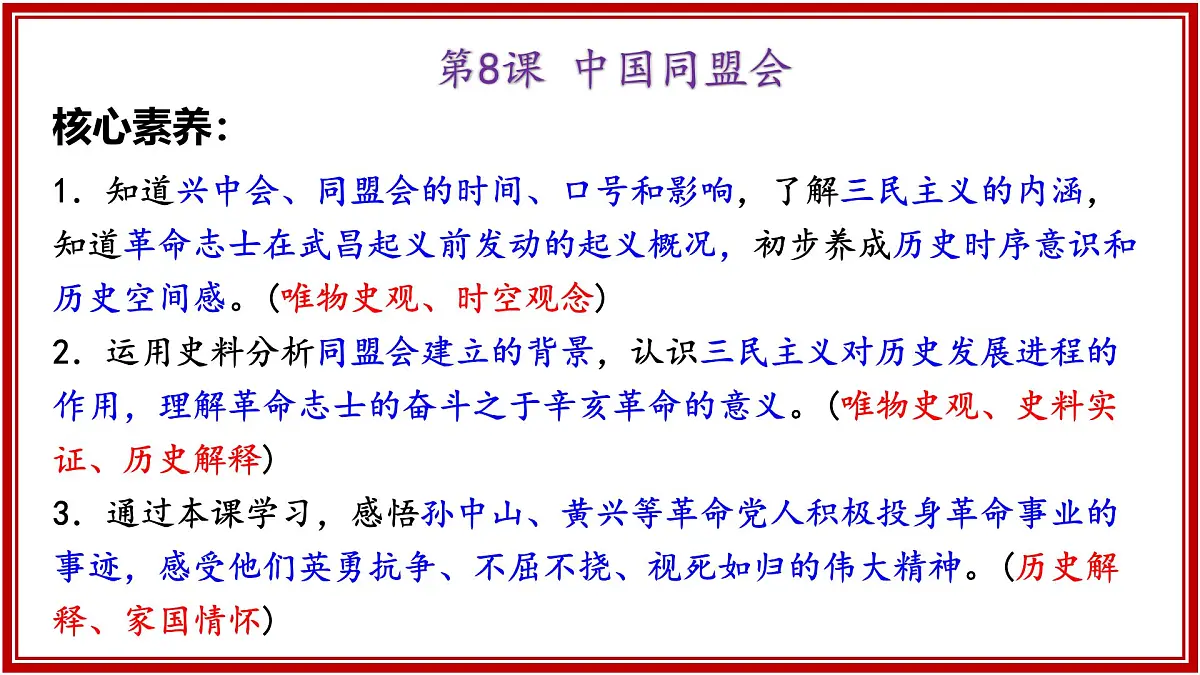 第8课 中国同盟会

核心素养：

1．知道兴中会、同盟会的时间、口号和影响，了解三民主义的内涵，知道革命志士在武昌起义前发动的起义概况，初步养成历史时序意识和历史空间感。（唯物史观、时空观念）

2．运用史料分析同盟会建立的背景，认识三民主义对历史发展进程的作用，理解革命志士的奋斗之于辛亥革命的意义。（唯物史观、史料实证、历史解释）

3．通过本课学习，感悟孙中山、黄兴等革命党人积极投身革命事业的事迹，感受他们英勇抗争、不屈不挠、视死如归的伟大精神。（历史解释、家国情怀）